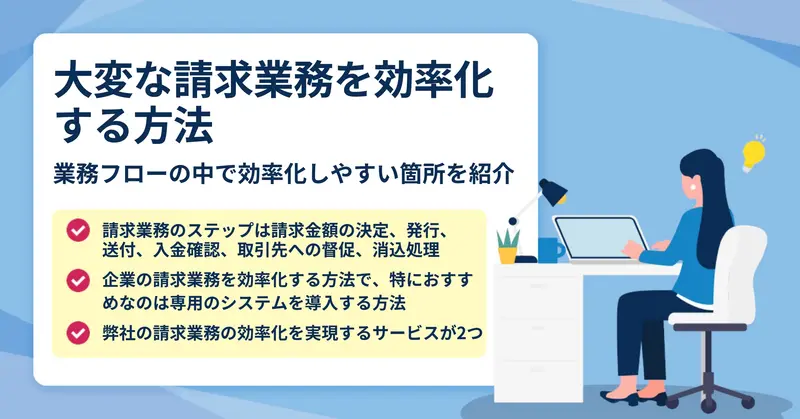 大変な請求業務を効率化する方法

業務フローの中で効率化しやすい箇所を紹介

請求業務のステップは請求金額の決定、発行、送付、入金確認、取引先への督促、消込処理

企業の請求業務を効率化する方法で、特におすすめなのは専用のシステムを導入する方法

弊社の請求業務の効率化を実現するサービスが2つ